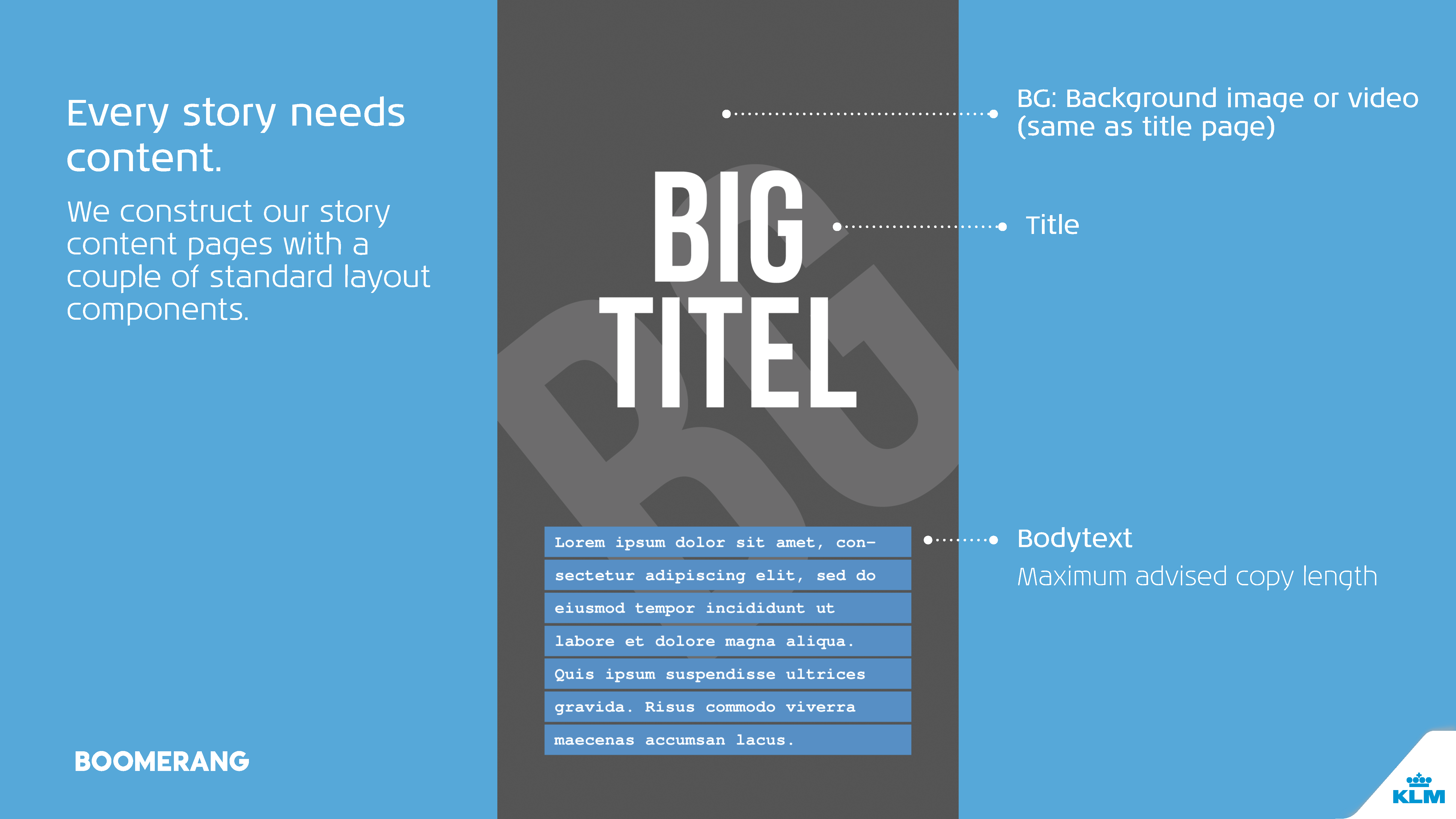 Every story needs content.

We construct our story content pages with a couple of standard layout components.

BG

BIG TITEL

Lorem ipsum dolor sit amet, consectetur adipiscing elit, sed do eiusmod tempor incididunt ut labore et dolore magna aliqua. Quis ipsum suspendisse ultrices gravida. Risus commodo viverra maecenas accumsan lacus.

BG: Background image or video (same as title page)

Title

Bodytext

Maximum advised copy length

BOOMERANG

KLM